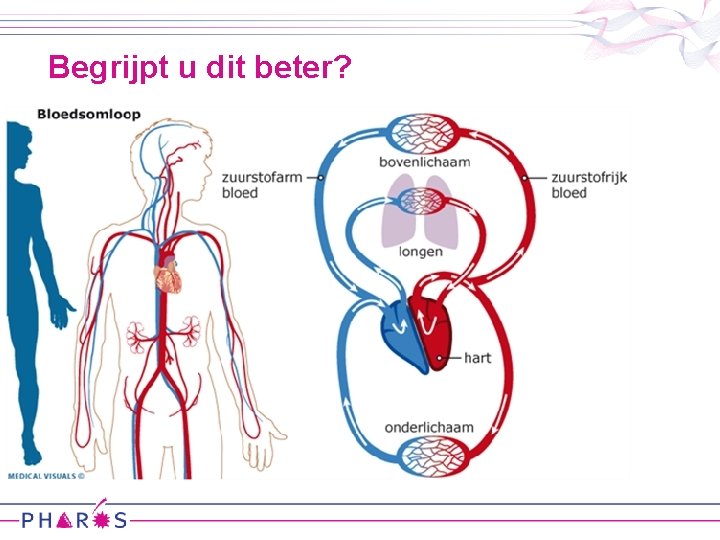 Begrijpt u dit beter?

Bloedsomloop

zuurstofarm bloed

bovenlichaam

zuurstofrijk bloed

longen

hart

onderlichaam

MEDICAL VISUALS ©

PHAROS